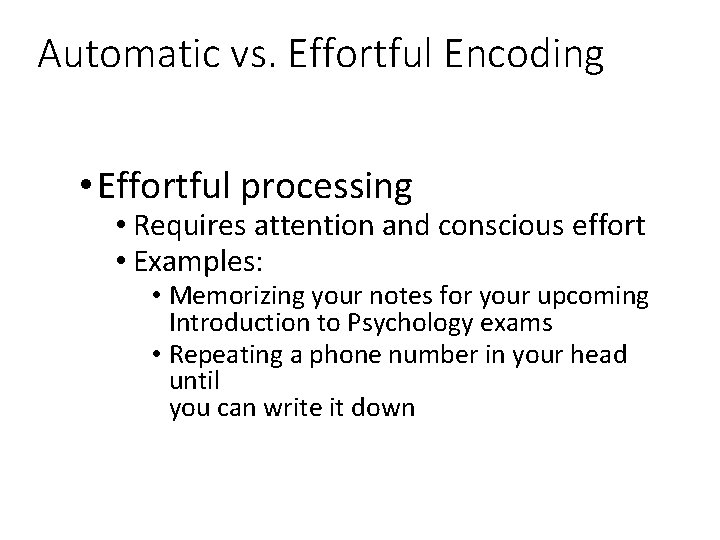 Automatic vs. Effortful Encoding

• Effortful processing
  • Requires attention and conscious effort
  • Examples:
    • Memorizing your notes for your upcoming Introduction to Psychology exams
    • Repeating a phone number in your head until
you can write it down